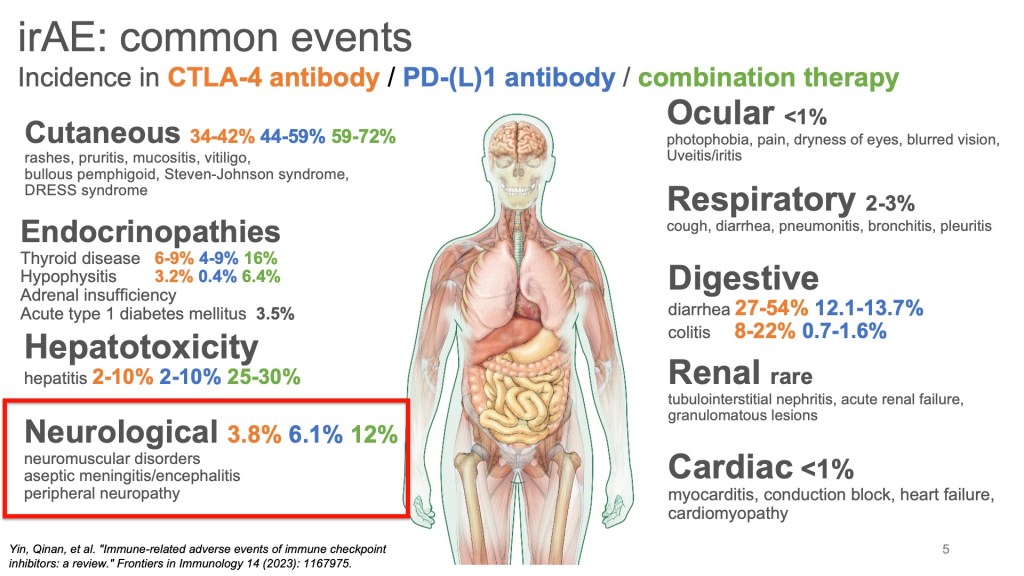 irAE: common events
Incidence in CTLA-4 antibody / PD-(L)1 antibody / combination therapy

Cutaneous 34-42% 44-59% 59-72%
rashes, pruritis, mucositis, vitiligo, bullous pemphigoid, Steven-Johnson syndrome, DRESS syndrome

Endocrinopathies
Thyroid disease 6-9% 4-9% 16%
Hypophysitis 3.2% 0.4% 6.4%
Adrenal insufficiency
Acute type 1 diabetes mellitus 3.5%

Hepatotoxicity
hepatitis 2-10% 2-10% 25-30%

Neurological 3.8% 6.1% 12%
neuromuscular disorders
aseptic meningitis/encephalitis
peripheral neuropathy

Ocular <1%
photophobia, pain, dryness of eyes, blurred vision, Uveitis/iritis

Respiratory 2-3%
cough, diarrhea, pneumonitis, bronchitis, pleuritis

Digestive
diarrhea 27-54% 12.1-13.7%
colitis 8-22% 0.7-1.6%

Renal rare
tubulointerstitial nephritis, acute renal failure, granulomatous lesions

Cardiac <1%
myocarditis, conduction block, heart failure, cardiomyopathy

Yin, Qinan, et al. "Immune-related adverse events of immune checkpoint inhibitors: a review." Frontiers in Immunology 14 (2023): 1167975.

5